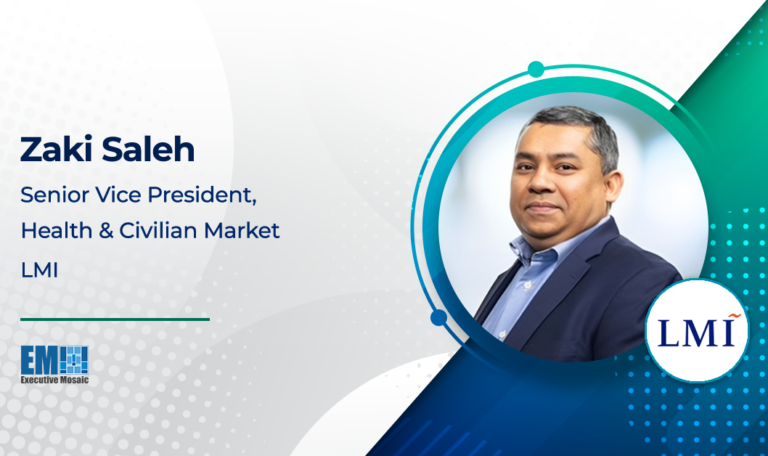 Zaki Saleh

Senior Vice President, Health & Civilian Market

LMI

EM
Executive Mosaic

LMI